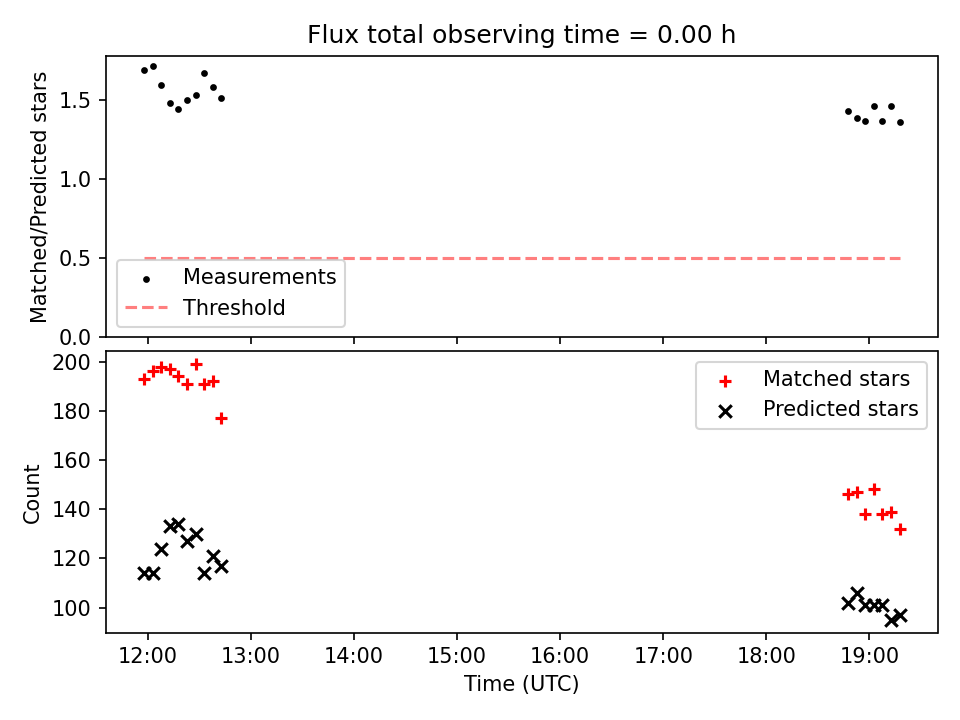 Flux total observing time = 0.00 h

Matched/Predicted stars

1.5
1.0
0.5
0.0

Measurements
Threshold

Count

200
180
160
140
120
100

Matched stars
Predicted stars

12:00
13:00
14:00
15:00
16:00
17:00
18:00
19:00

Time (UTC)